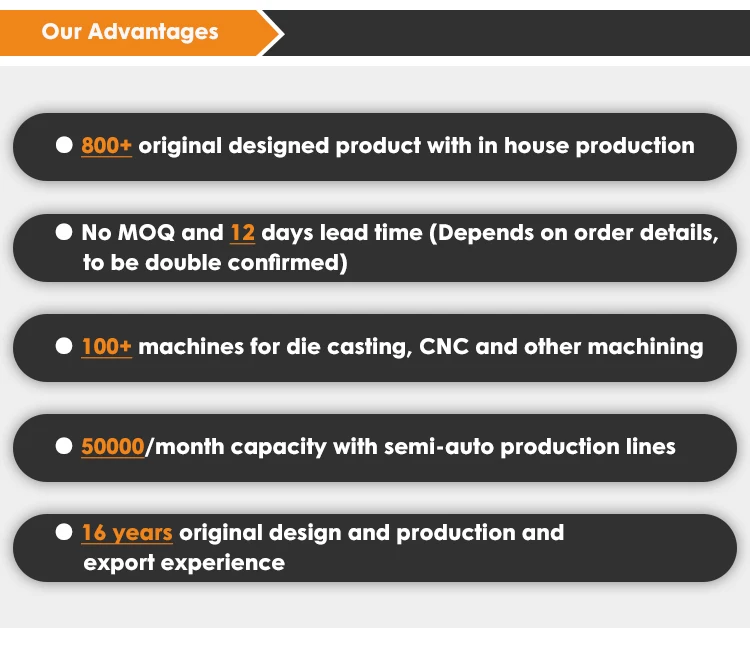 Our Advantages

● 800+ original designed product with in house production

● No MOQ and 12 days lead time (Depends on order details, to be double confirmed)

● 100+ machines for die casting, CNC and other machining

● 50000/month capacity with semi-auto production lines

● 16 years original design and production and export experience